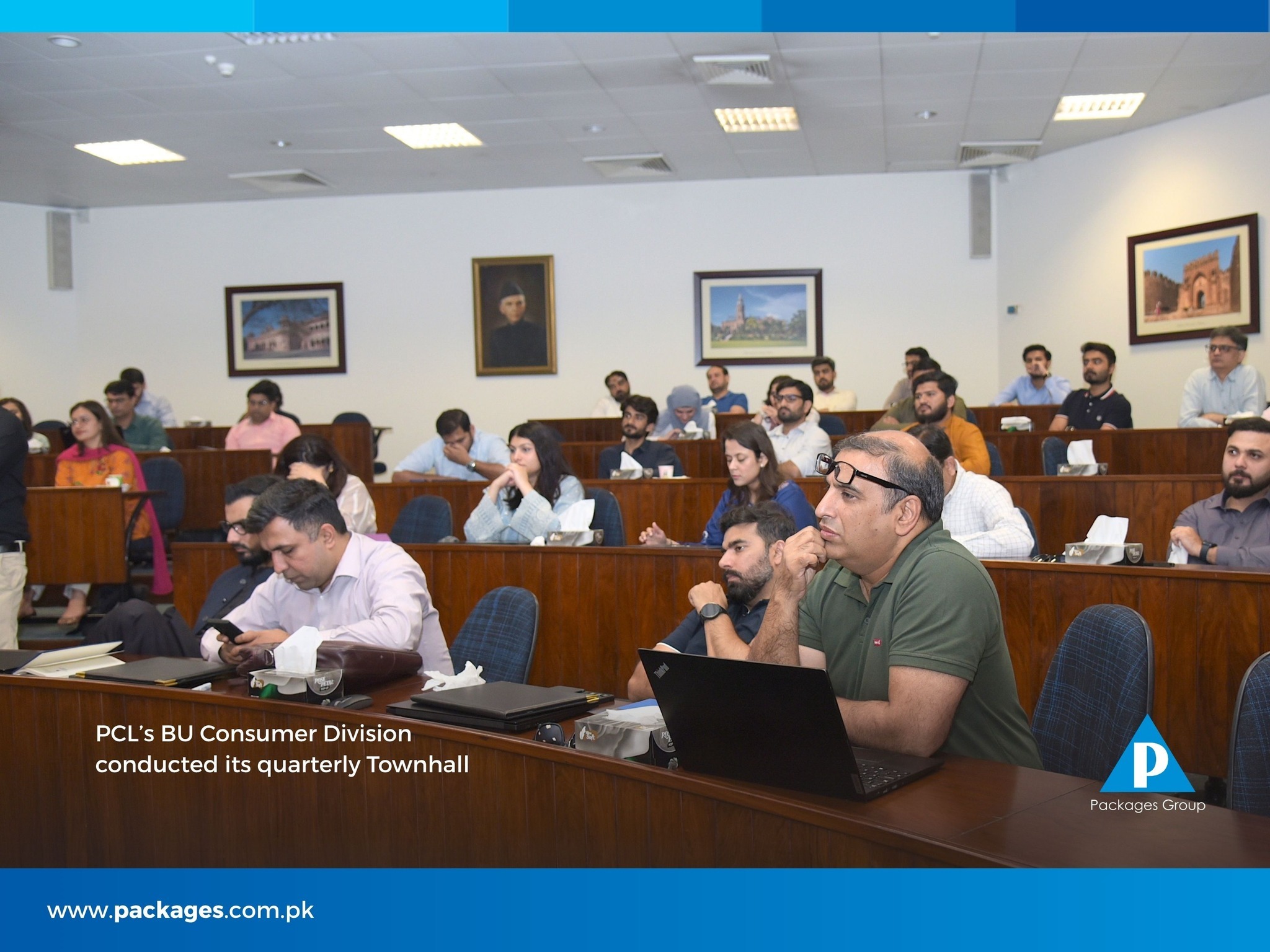 PCL's BU Consumer Division conducted its quarterly Townhall

P
Packages Group

www.packages.com.pk